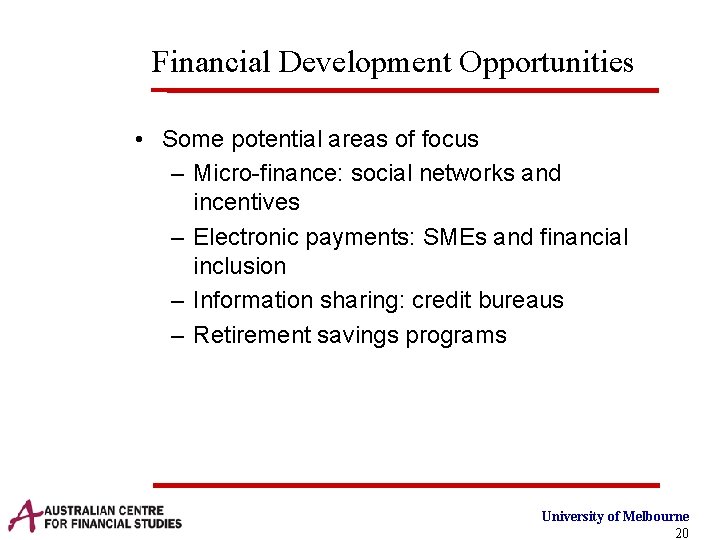 Financial Development Opportunities

• Some potential areas of focus
– Micro-finance: social networks and incentives
– Electronic payments: SMEs and financial inclusion
– Information sharing: credit bureaus
– Retirement savings programs

AUSTRALIAN CENTRE FOR FINANCIAL STUDIES

University of Melbourne
20